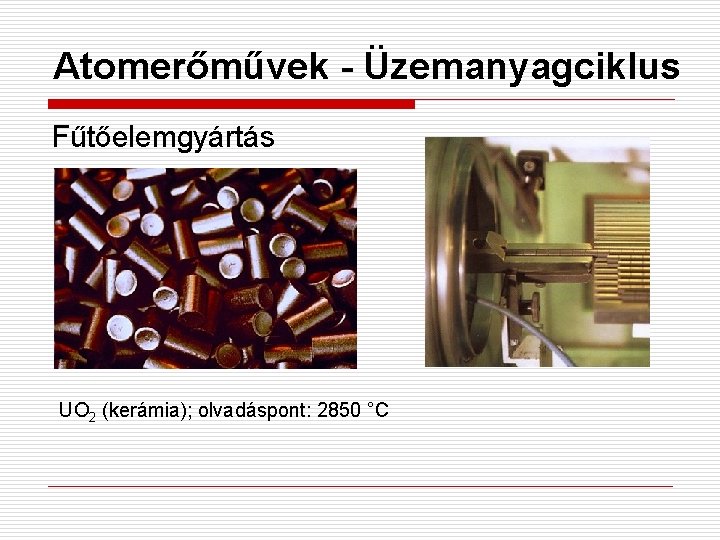 Atomerőművek - Üzemanyagciklus

Fűtőelemgyártás

$UO_2$ (kerámia); olvadáspont: 2850 °C